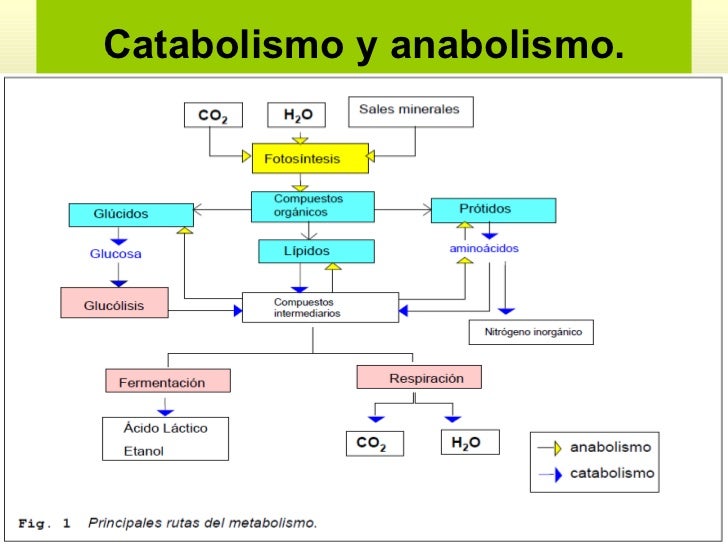 Catabolismo y anabolismo.

$CO_2$

$H_2O$

Sales minerales

Fotosíntesis

Compuestos orgánicos

Glúcidos

Prótidos

Glucosa

Lípidos

aminoácidos

Glucólisis

Compuestos intermediarios

Nitrógeno inorgánico

Fermentación

Respiración

Ácido Láctico
Etanol

$CO_2$

$H_2O$

anabolismo

catabolismo

Fig. 1 Principales rutas del metabolismo.